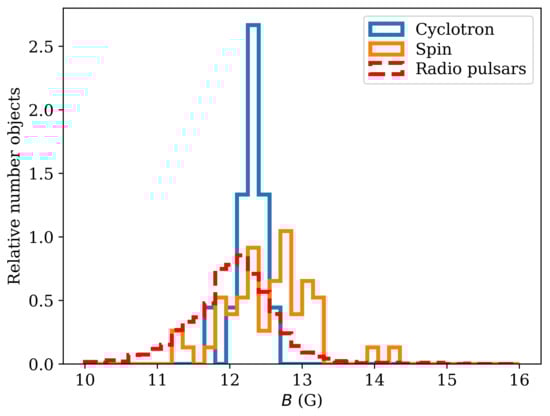 Cyclotron
Spin
Radio pulsars

Relative number objects

2.5
2.0
1.5
1.0
0.5
0.0

10
11
12
13
14
15
16

$B$ (G)